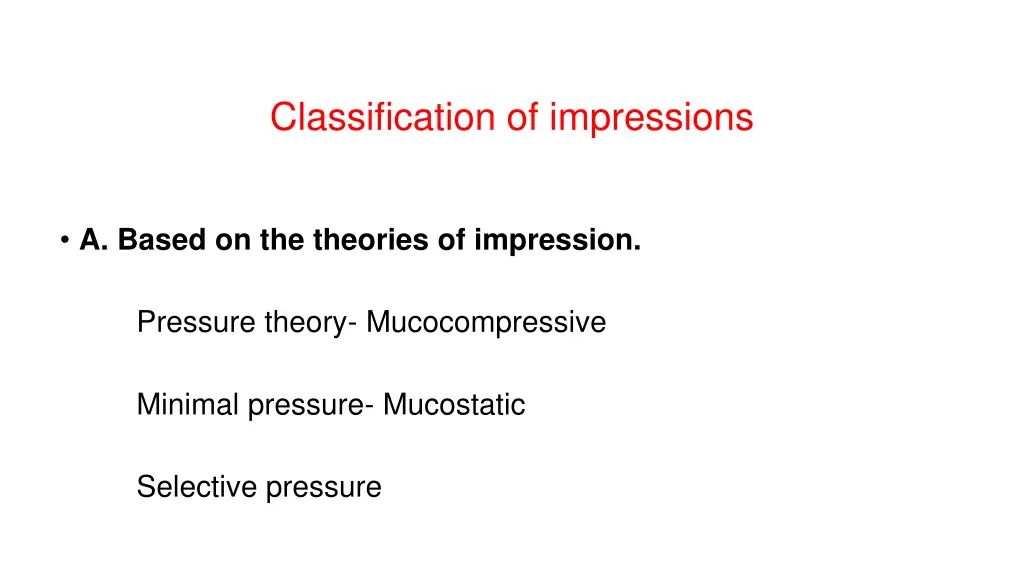 Classification of impressions

• A. Based on the theories of impression.

Pressure theory- Mucocompressive

Minimal pressure- Mucostatic

Selective pressure